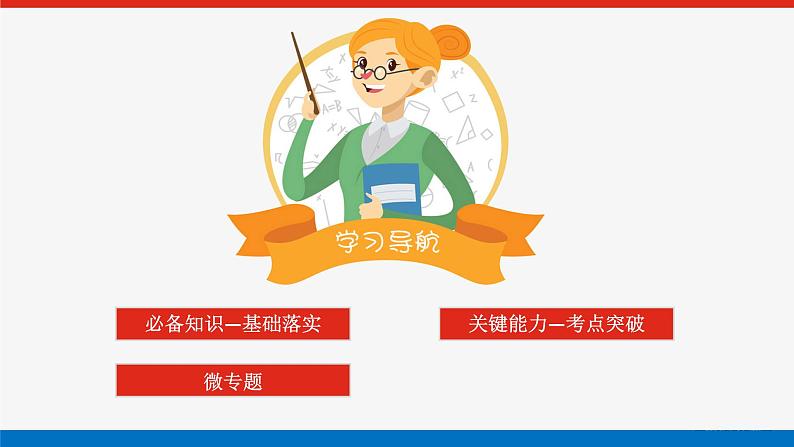 学习导航

必备知识—基础落实

关键能力—考点突破

微专题